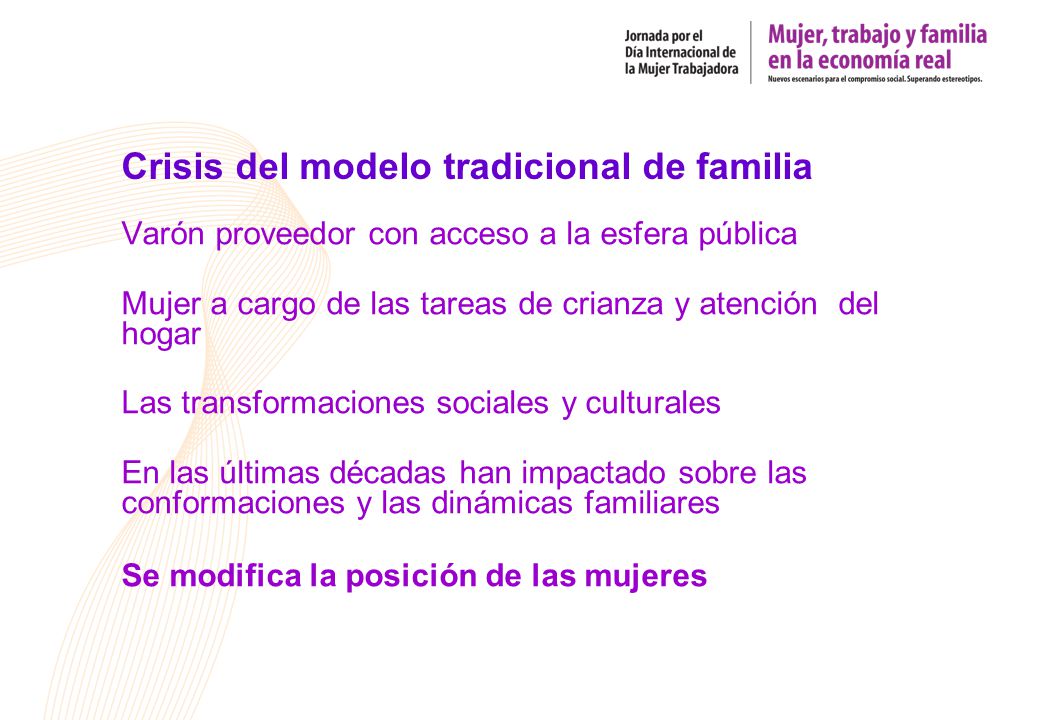 Jornada por el Día Internacional de la Mujer Trabajadora

Mujer, trabajo y familia en la economía real
Nuevos escenarios para el compromiso social. Superando estereotipos.

Crisis del modelo tradicional de familia

Varón proveedor con acceso a la esfera pública

Mujer a cargo de las tareas de crianza y atención del hogar

Las transformaciones sociales y culturales

En las últimas décadas han impactado sobre las conformaciones y las dinámicas familiares

Se modifica la posición de las mujeres